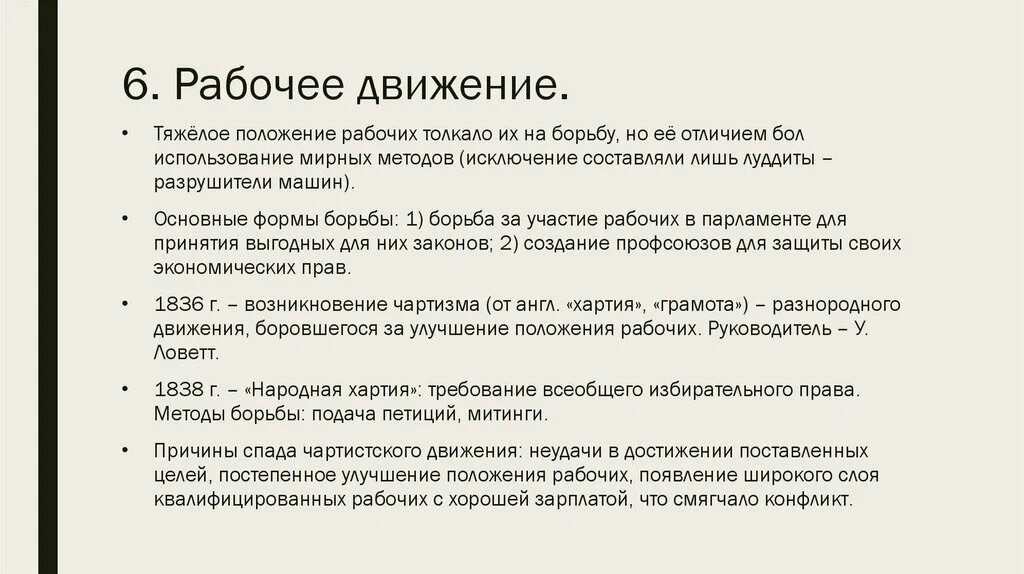 6. Рабочее движение.

• Тяжёлое положение рабочих толкало их на борьбу, но её отличием бол использование мирных методов (исключение составляли лишь луддиты – разрушители машин).

• Основные формы борьбы: 1) борьба за участие рабочих в парламенте для принятия выгодных для них законов; 2) создание профсоюзов для защиты своих экономических прав.

• 1836 г. – возникновение чартизма (от англ. «хартия», «грамота») – разнородного движения, боровшегося за улучшение положения рабочих. Руководитель – У. Ловетт.

• 1838 г. – «Народная хартия»: требование всеобщего избирательного права. Методы борьбы: подача петиций, митинги.

• Причины спада чартистского движения: неудачи в достижении поставленных целей, постепенное улучшение положения рабочих, появление широкого слоя квалифицированных рабочих с хорошей зарплатой, что смягчало конфликт.